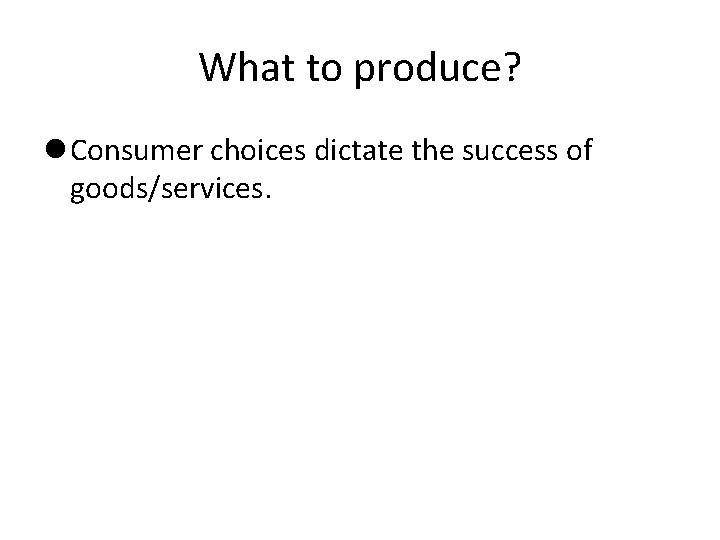 What to produce?

● Consumer choices dictate the success of goods/services.